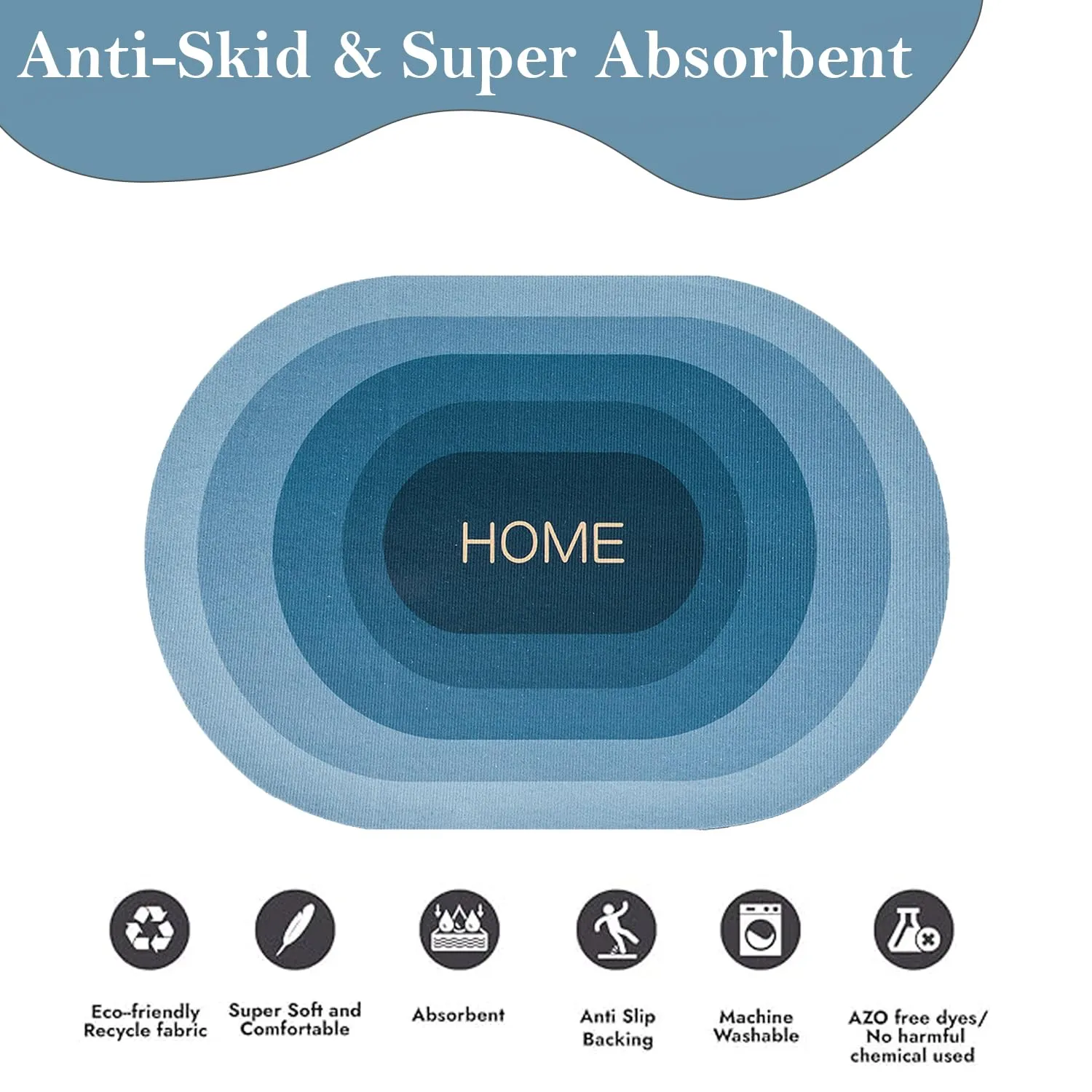 Anti-Skid & Super Absorbent

HOME

Eco-friendly Recycle fabric

Super Soft and Comfortable

Absorbent

Anti Slip Backing

Machine Washable

AZO free dyes/ No harmful chemical used